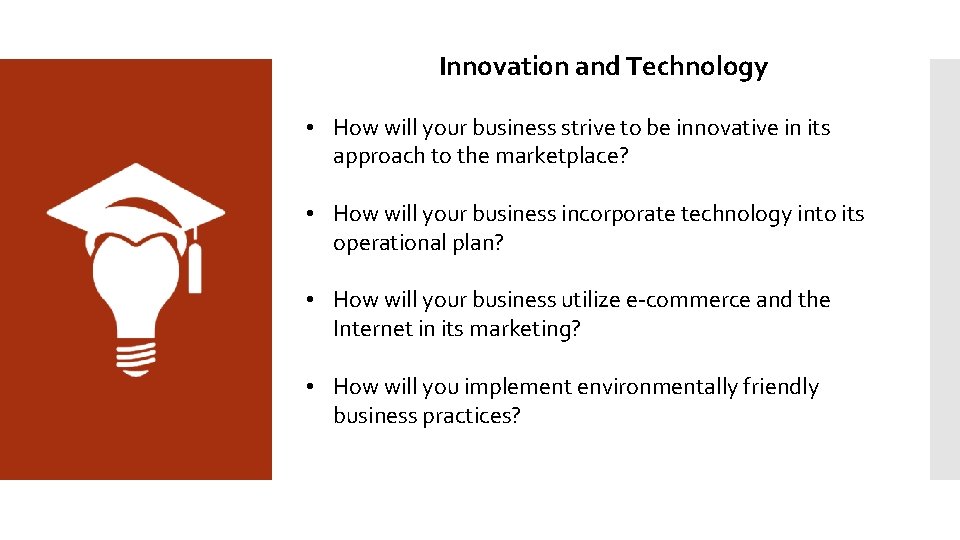 Innovation and Technology

• How will your business strive to be innovative in its approach to the marketplace?

• How will your business incorporate technology into its operational plan?

• How will your business utilize e-commerce and the Internet in its marketing?

• How will you implement environmentally friendly business practices?